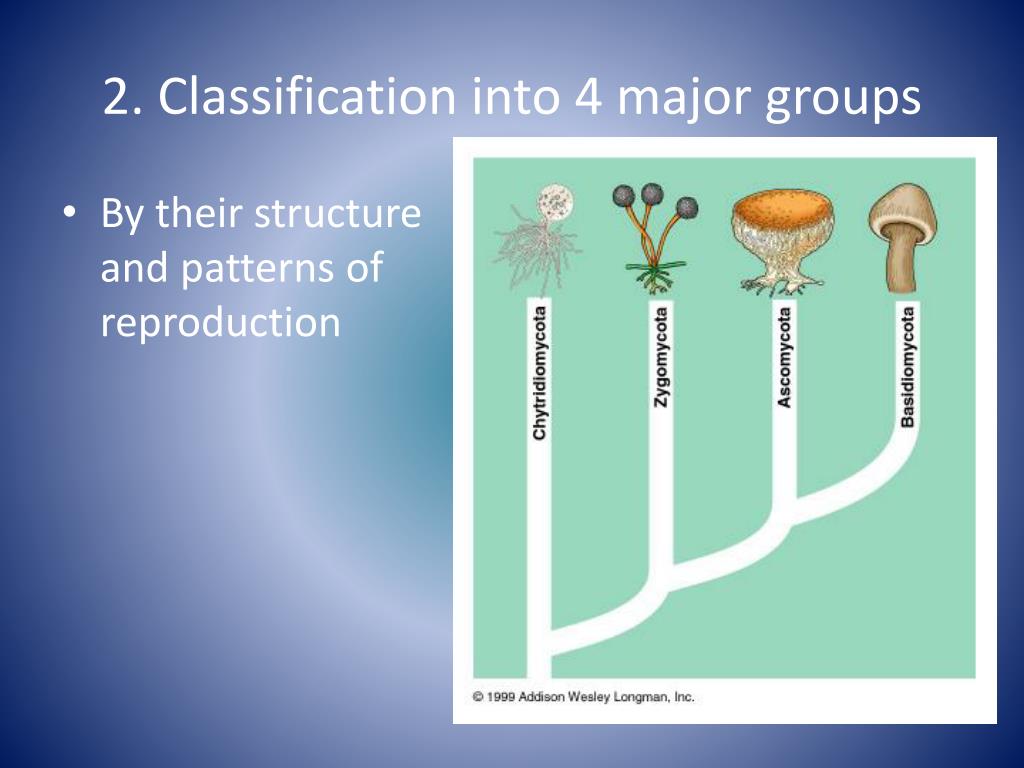 2. Classification into 4 major groups

• By their structure and patterns of reproduction

Chytridiomycota
Zygomycota
Ascomycota
Basidiomycota

© 1999 Addison Wesley Longman, Inc.